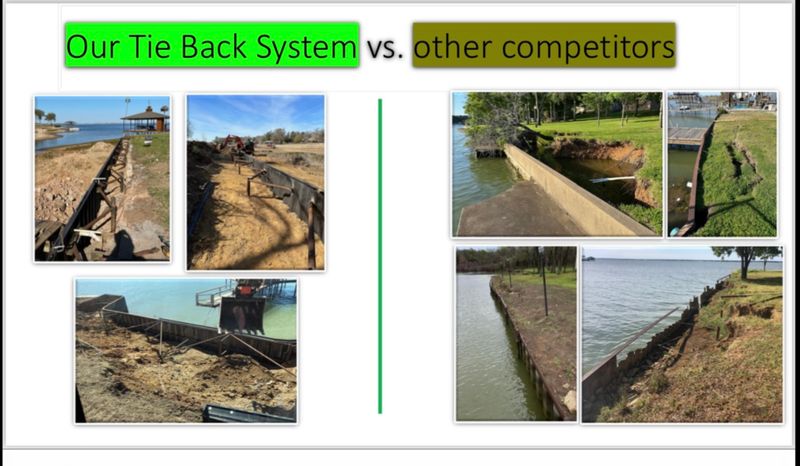 Our Tie Back System vs. other competitors